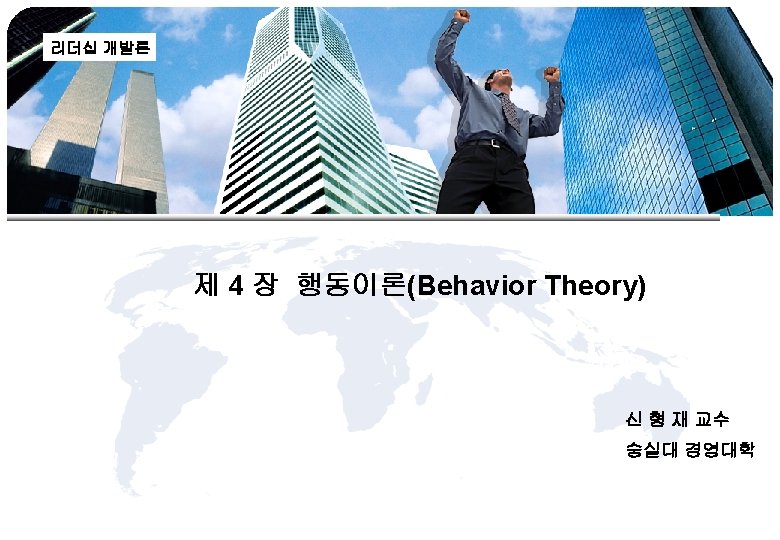 리더십 개발론

제 4 장 행동이론(Behavior Theory)

신 형 재 교수
숭실대 경영대학